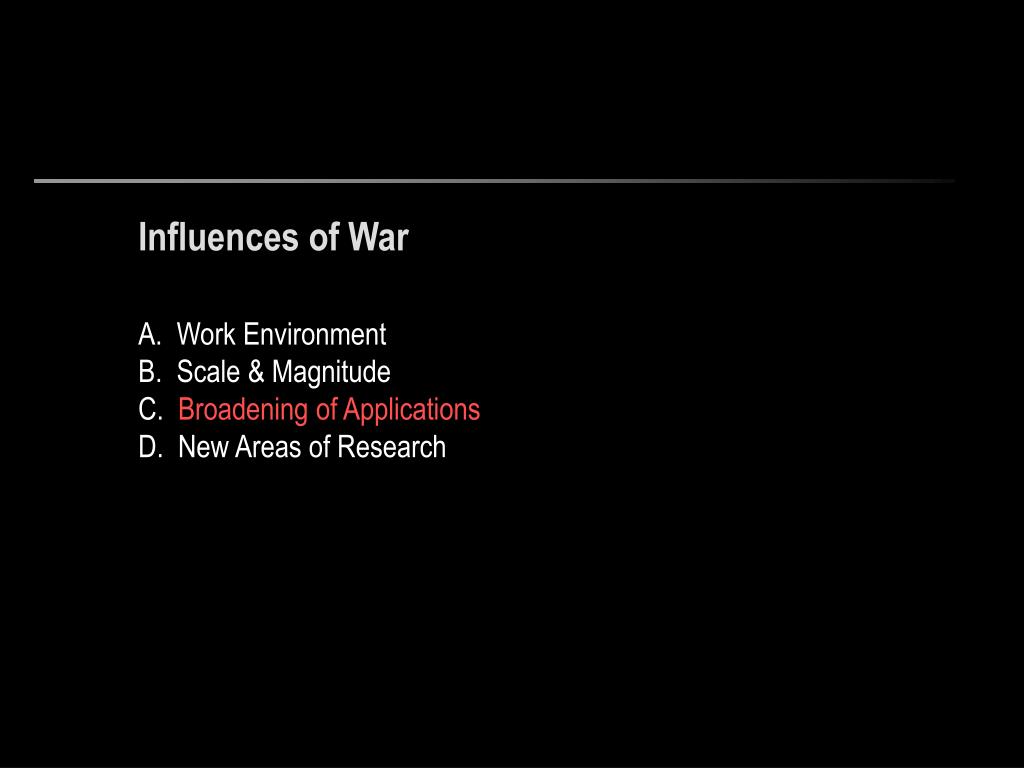 Influences of War

A. Work Environment
B. Scale & Magnitude
C. Broadening of Applications
D. New Areas of Research